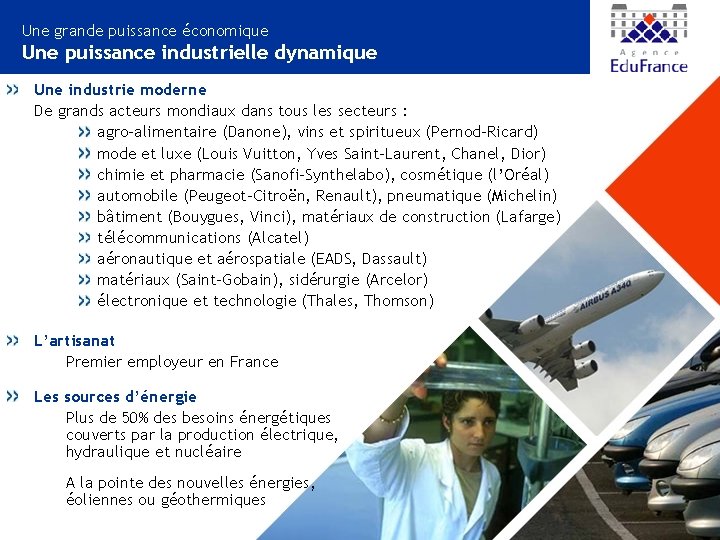 Une grande puissance économique
Une puissance industrielle dynamique

Agence
EduFrance

>> Une industrie moderne
De grands acteurs mondiaux dans tous les secteurs :
>> agro-alimentaire (Danone), vins et spiritueux (Pernod-Ricard)
>> mode et luxe (Louis Vuitton, Yves Saint-Laurent, Chanel, Dior)
>> chimie et pharmacie (Sanofi-Synthelabo), cosmétique (l'Oréal)
>> automobile (Peugeot-Citroën, Renault), pneumatique (Michelin)
>> bâtiment (Bouygues, Vinci), matériaux de construction (Lafarge)
>> télécommunications (Alcatel)
>> aéronautique et aérospatiale (EADS, Dassault)
>> matériaux (Saint-Gobain), sidérurgie (Arcelor)
>> électronique et technologie (Thales, Thomson)

>> L'artisanat
Premier employeur en France

>> Les sources d'énergie
Plus de 50% des besoins énergétiques couverts par la production électrique, hydraulique et nucléaire

A la pointe des nouvelles énergies, éoliennes ou géothermiques

AIRBUS A340